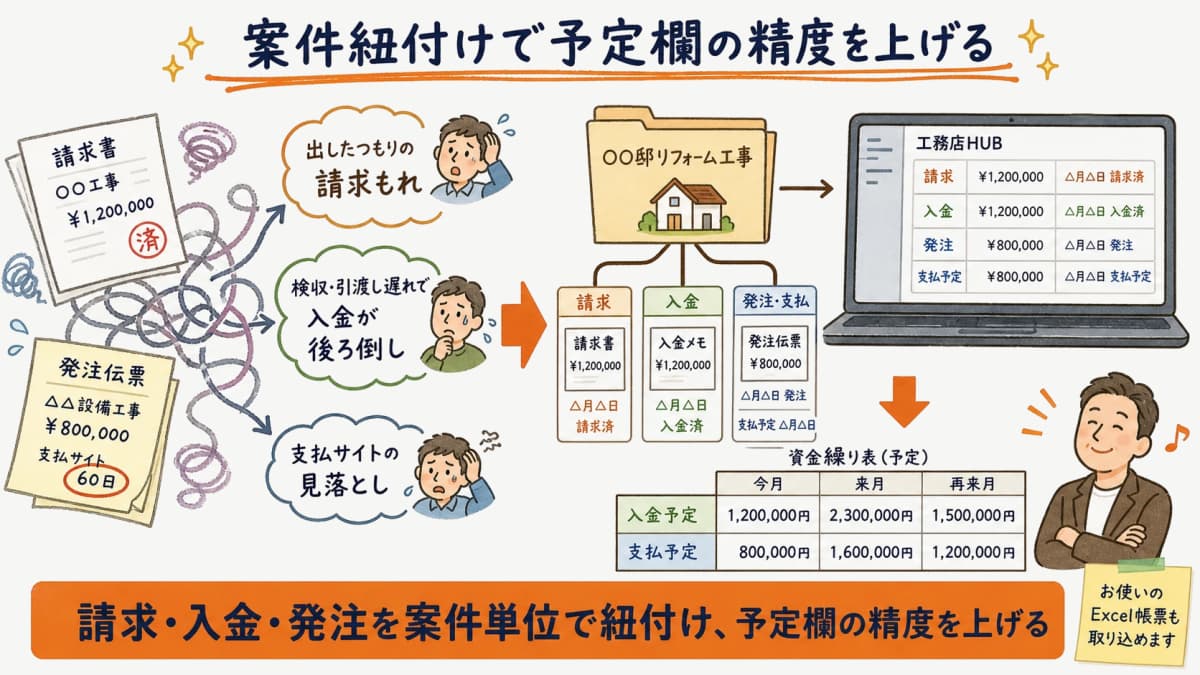 案件紐付けで予定欄の精度を上げる

請求書
○○工事
¥1,200,000
済

発注伝票
△△設備工事
¥800,000
支払サイト
60日

出したつもりの
請求もれ

検収・引渡し遅れで
入金が
後ろ倒し

支払サイトの
見落とし

○○邸リフォーム工事

請求
請求書
¥1,200,000
△月△日
請求済

入金
入金メモ
¥1,200,000
△月△日
入金済

発注・支払
発注伝票
¥800,000
△月△日 発注
支払予定 △月△日

工務店HUB

| 請求 | ¥1,200,000 | △月△日 請求済 |
|---|---|---|
| 入金 | ¥1,200,000 | △月△日 入金済 |
| 発注 | ¥800,000 | △月△日 発注 |
| 支払予定 | ¥800,000 | △月△日 支払予定 |

資金繰り表（予定）

| | 今月 | 来月 | 再来月 |
|---|---|---|---|
| 入金予定 | 1,200,000円 | 2,300,000円 | 1,500,000円 |
| 支払予定 | 800,000円 | 1,600,000円 | 1,200,000円 |

お使いの
Excel帳票も
取り込めます

請求・入金・発注を案件単位で紐付け、予定欄の精度を上げる